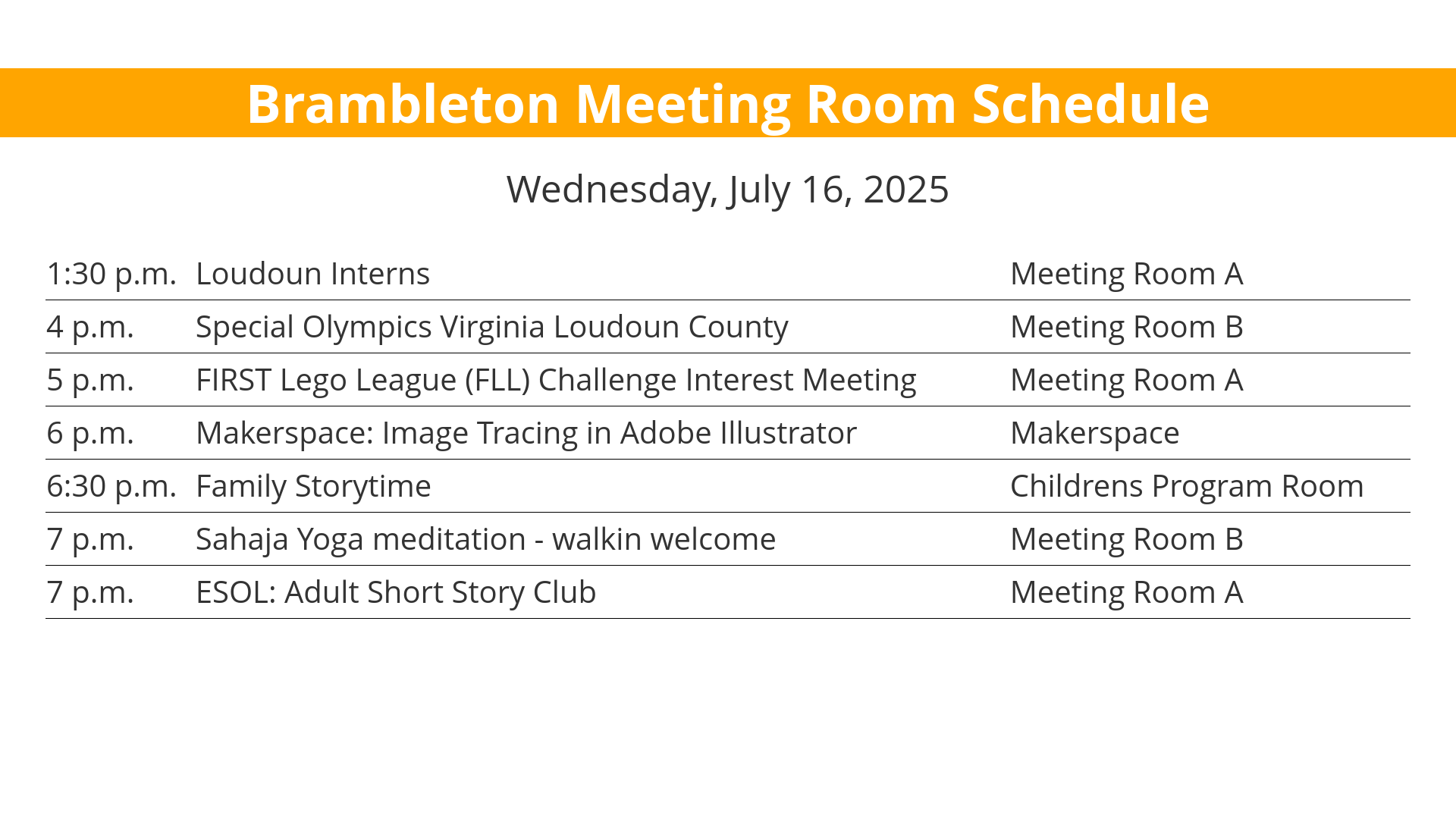 Brambleton Meeting Room Schedule

Wednesday, July 16, 2025

| | | |
|---|---|---|
| 1:30 p.m. | Loudoun Interns | Meeting Room A |
| 4 p.m. | Special Olympics Virginia Loudoun County | Meeting Room B |
| 5 p.m. | FIRST Lego League (FLL) Challenge Interest Meeting | Meeting Room A |
| 6 p.m. | Makerspace: Image Tracing in Adobe Illustrator | Makerspace |
| 6:30 p.m. | Family Storytime | Childrens Program Room |
| 7 p.m. | Sahaja Yoga meditation - walkin welcome | Meeting Room B |
| 7 p.m. | ESOL: Adult Short Story Club | Meeting Room A |